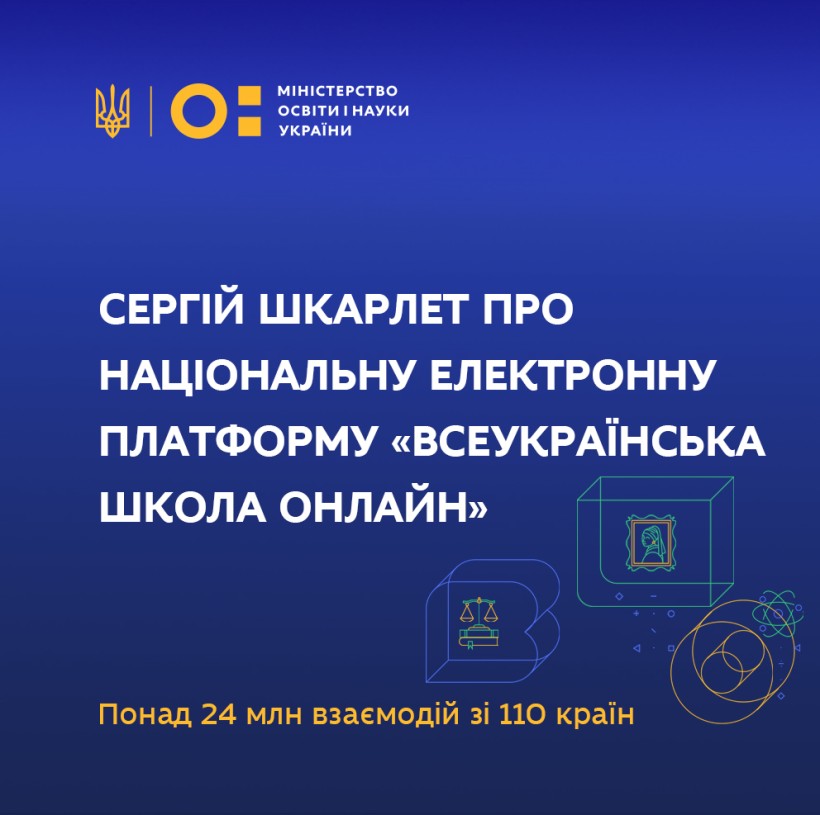 МІНІСТЕРСТВО ОСВІТИ І НАУКИ УКРАЇНИ

СЕРГІЙ ШКАРЛЕТ ПРО НАЦІОНАЛЬНУ ЕЛЕКТРОННУ ПЛАТФОРМУ «ВСЕУКРАЇНСЬКА ШКОЛА ОНЛАЙН»

Понад 24 млн взаємодій зі 110 країн